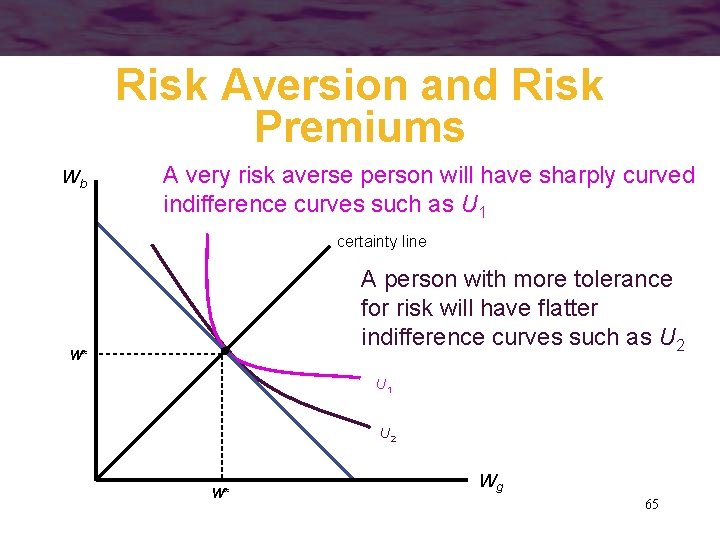 Risk Aversion and Risk Premiums

$W_b$

A very risk averse person will have sharply curved indifference curves such as $U_1$

certainty line

A person with more tolerance for risk will have flatter indifference curves such as $U_2$

$W^*$

$U_1$

$U_2$

$W^*$

$W_g$

65